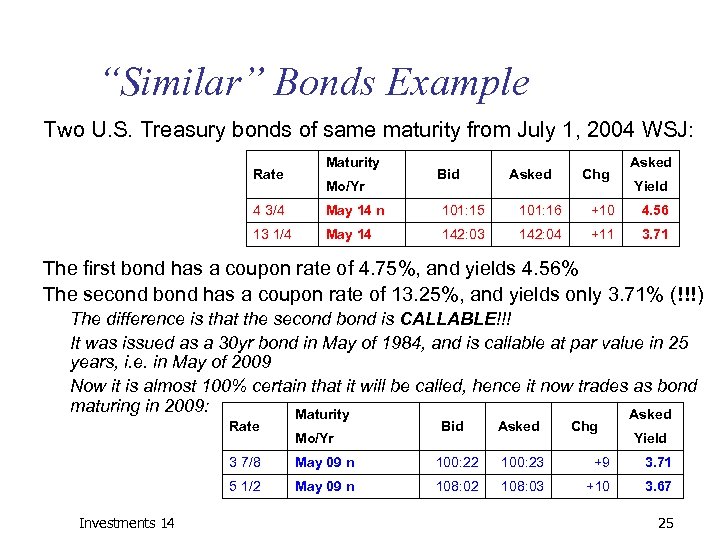 “Similar” Bonds Example

Two U.S. Treasury bonds of same maturity from July 1, 2004 WSJ:

| Rate | Maturity Mo/Yr | Bid | Asked | Chg | Asked Yield |
|---|---|---|---|---|---|
| 4 3/4 | May 14 n | 101:15 | 101:16 | +10 | 4.56 |
| 13 1/4 | May 14 | 142:03 | 142:04 | +11 | 3.71 |

The first bond has a coupon rate of 4.75%, and yields 4.56%

The second bond has a coupon rate of 13.25%, and yields only 3.71% (!!!)

The difference is that the second bond is CALLABLE!!!

It was issued as a 30yr bond in May of 1984, and is callable at par value in 25 years, i.e. in May of 2009

Now it is almost 100% certain that it will be called, hence it now trades as bond maturing in 2009:

| Rate | Maturity Mo/Yr | Bid | Asked | Chg | Asked Yield |
|---|---|---|---|---|---|
| 3 7/8 | May 09 n | 100:22 | 100:23 | +9 | 3.71 |
| 5 1/2 | May 09 n | 108:02 | 108:03 | +10 | 3.67 |

Investments 14

25